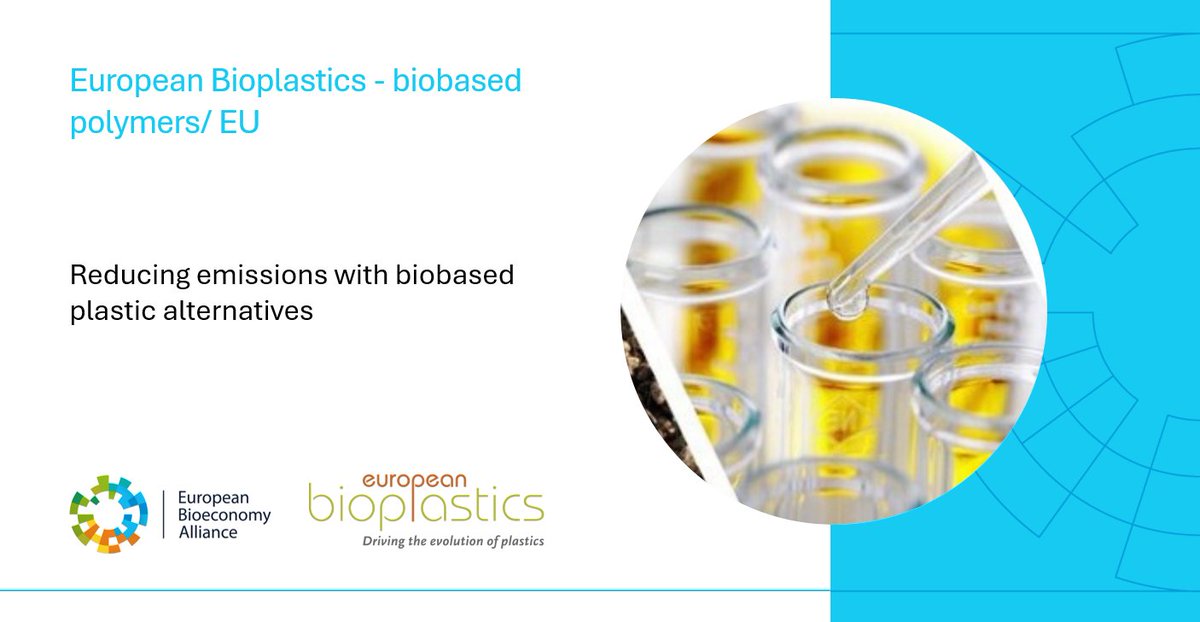 European Bioplastics - biobased polymers/ EU

Reducing emissions with biobased plastic alternatives

European Bioeconomy Alliance

european bioplastics
Driving the evolution of plastics